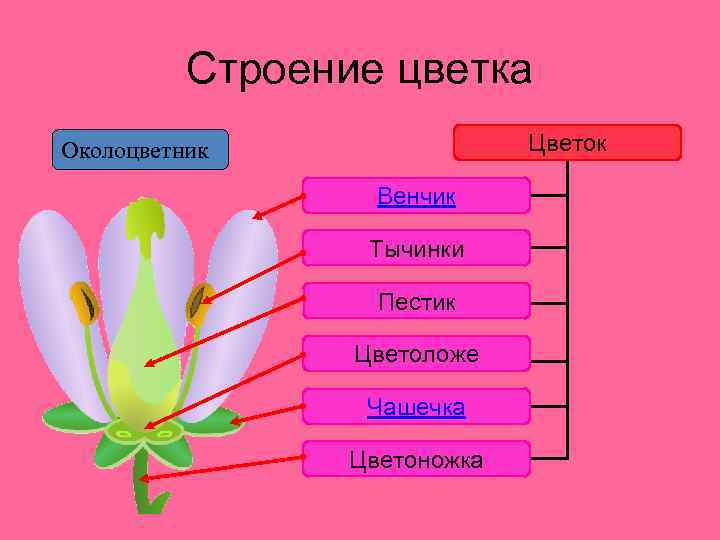 Строение цветка

Околоцветник

Цветок

Венчик

Тычинки

Пестик

Цветоложе

Чашечка

Цветоножка